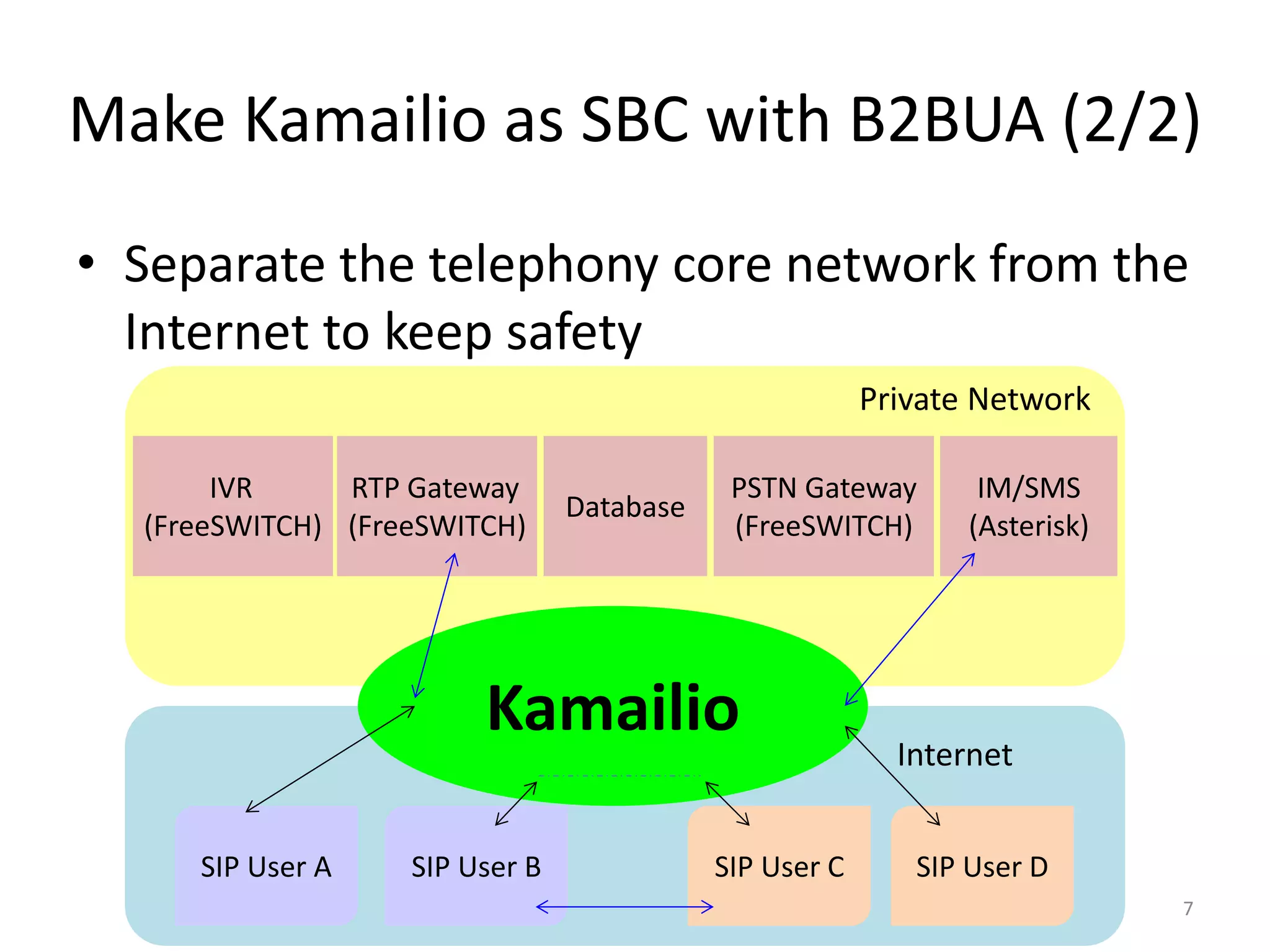 Make Kamailio as SBC with B2BUA (2/2)

• Separate the telephony core network from the Internet to keep safety

Private Network

IVR (FreeSWITCH)

RTP Gateway (FreeSWITCH)

Database

PSTN Gateway (FreeSWITCH)

IM/SMS (Asterisk)

Kamailio

Internet

SIP User A

SIP User B

SIP User C

SIP User D

7